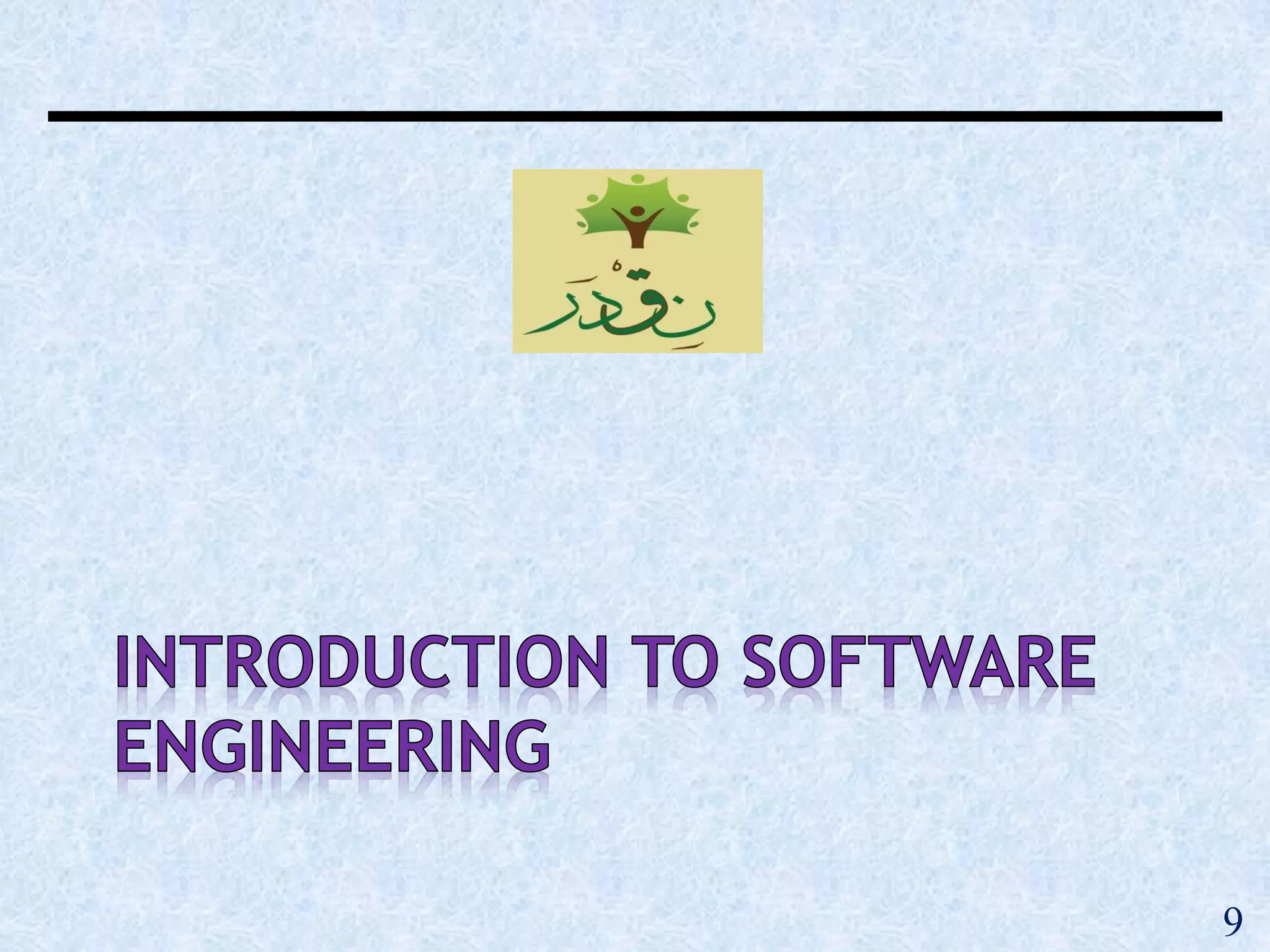 نِقْدَر

INTRODUCTION TO SOFTWARE ENGINEERING

9